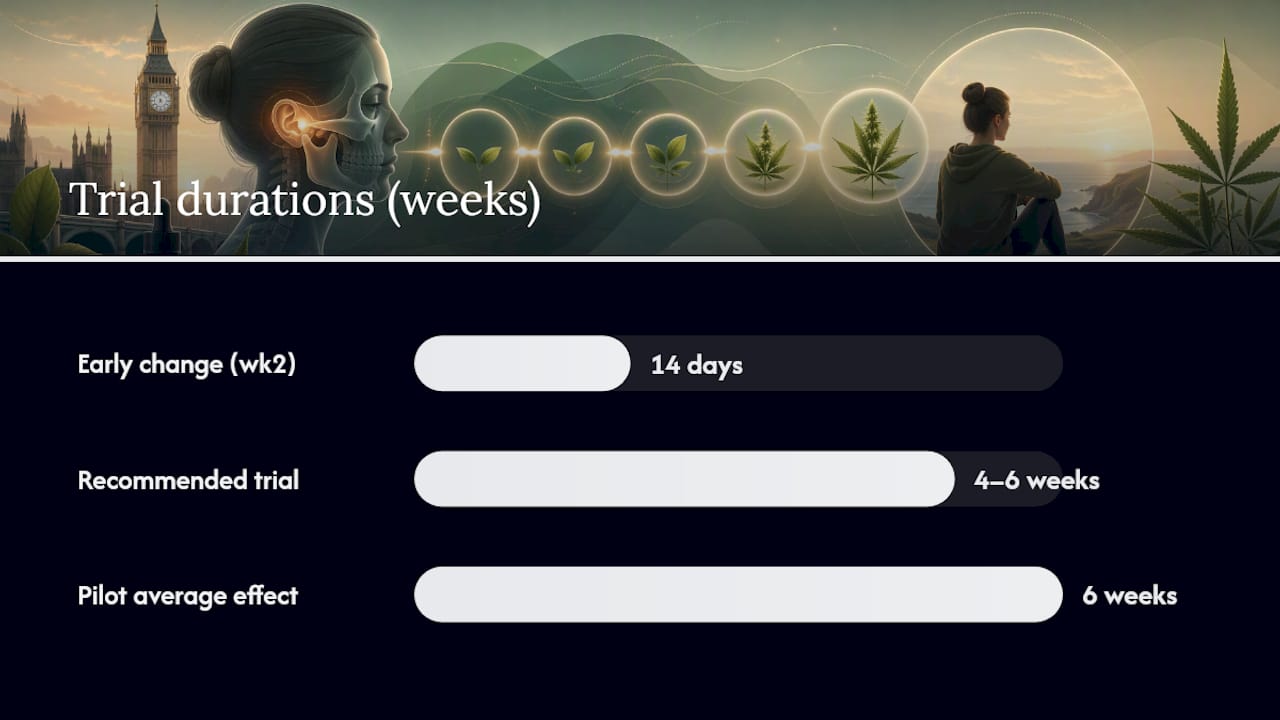 Trial durations (weeks)

Early change (wk2)
14 days

Recommended trial
4–6 weeks

Pilot average effect
6 weeks